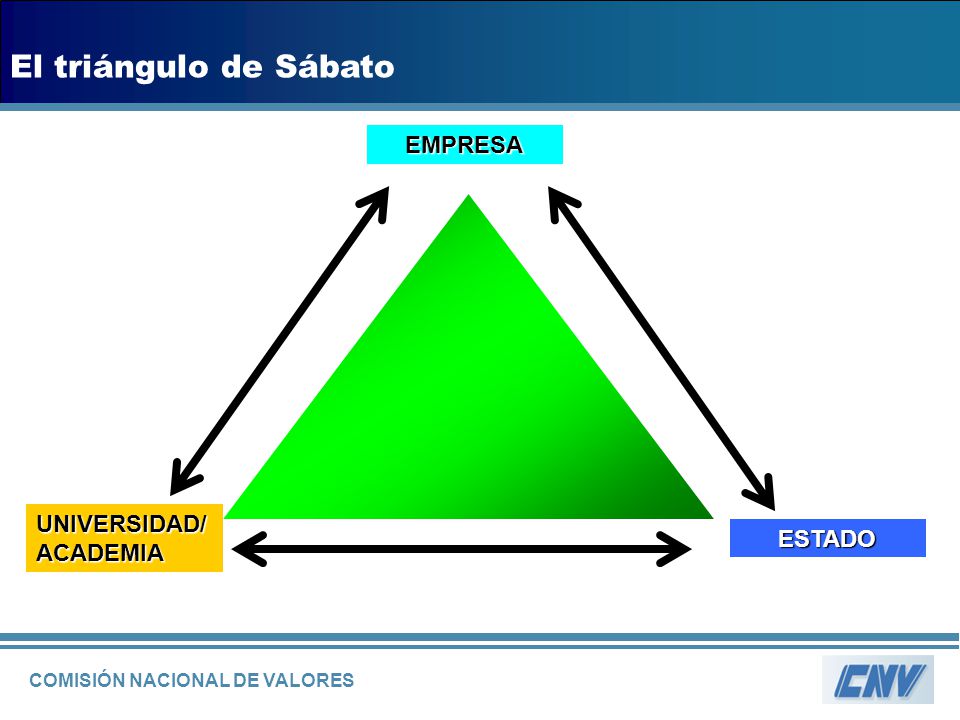 El triángulo de Sábato

EMPRESA

UNIVERSIDAD/ ACADEMIA

ESTADO

COMISIÓN NACIONAL DE VALORES

CNV